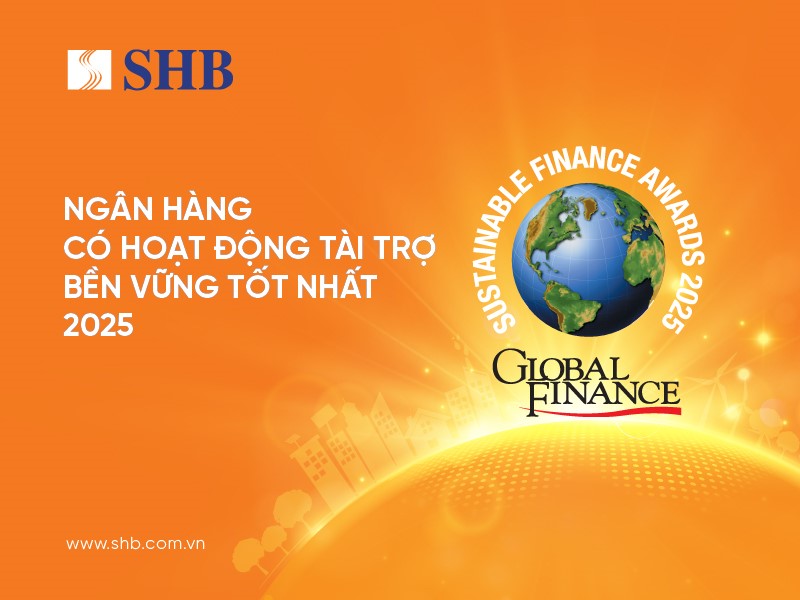 SHB

NGÂN HÀNG
CÓ HOẠT ĐỘNG TÀI TRỢ
BỀN VỮNG TỐT NHẤT
2025

SUSTAINABLE FINANCE AWARDS 2025

GLOBAL FINANCE

www.shb.com.vn